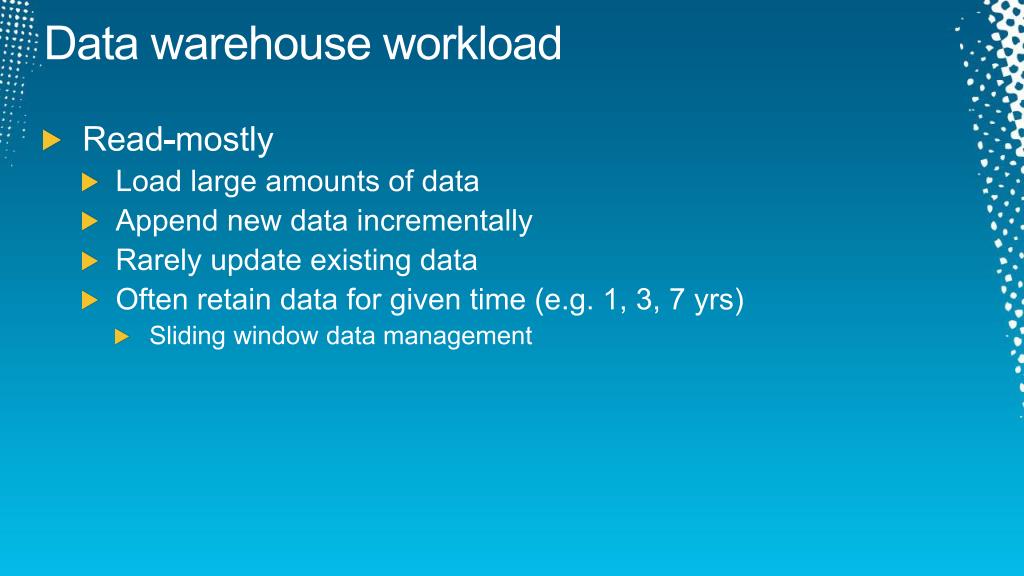 Data warehouse workload

Read-mostly
Load large amounts of data
Append new data incrementally
Rarely update existing data
Often retain data for given time (e.g. 1, 3, 7 yrs)
Sliding window data management